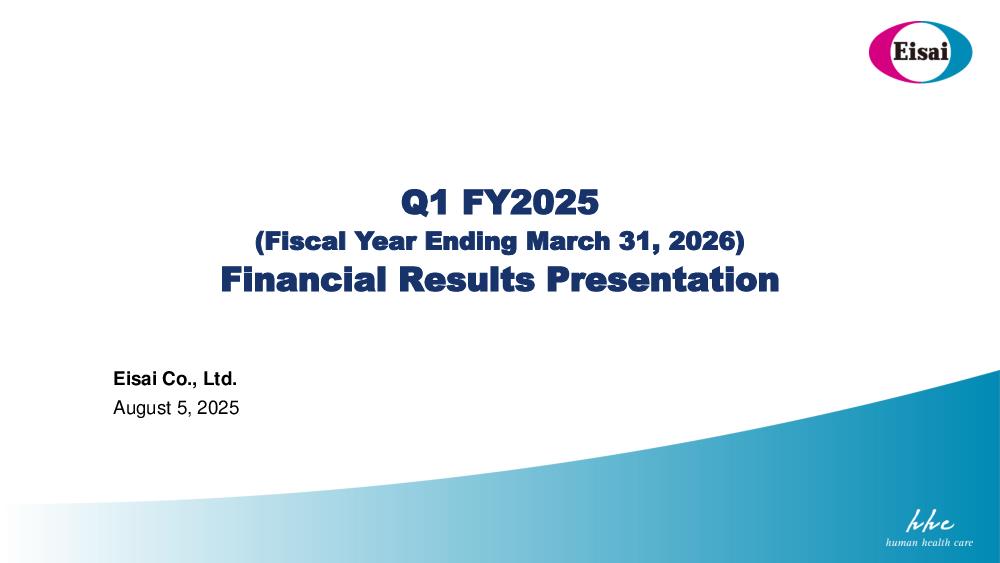 Eisai

Q1 FY2025
(Fiscal Year Ending March 31, 2026)
Financial Results Presentation

Eisai Co., Ltd.
August 5, 2025

hhc
human health care